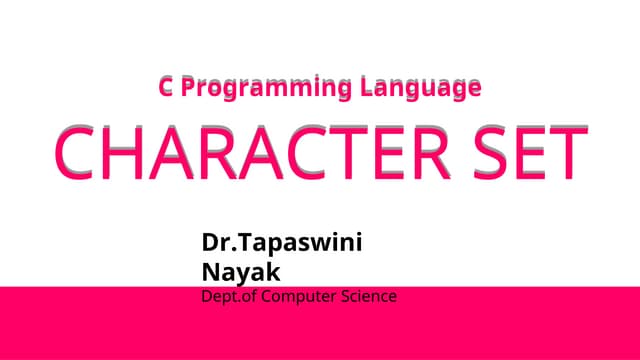 C Programming Language

CHARACTER SET

Dr.Tapaswini Nayak
Dept.of Computer Science